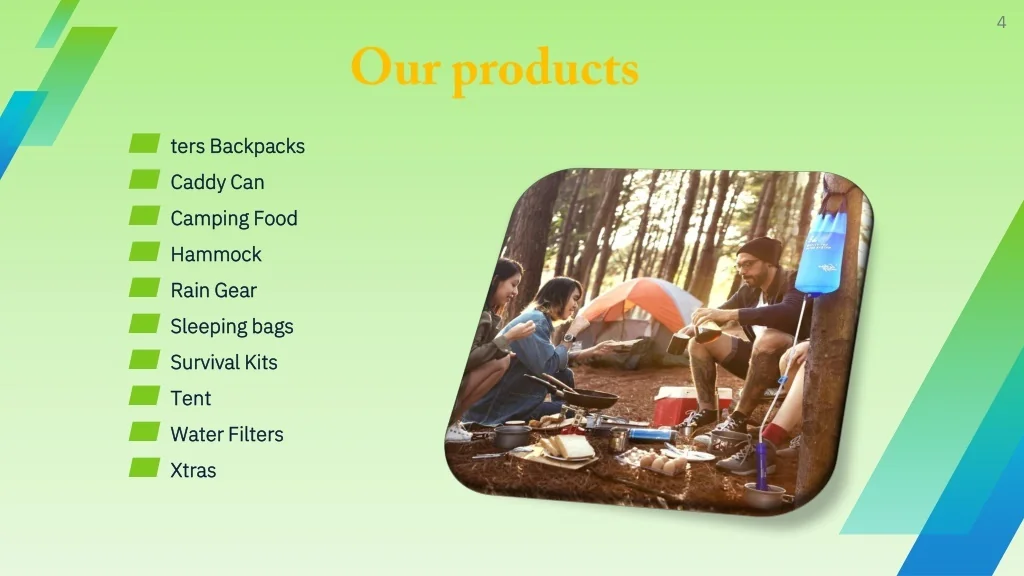 4

Our products

ters Backpacks
Caddy Can
Camping Food
Hammock
Rain Gear
Sleeping bags
Survival Kits
Tent
Water Filters
Xtras